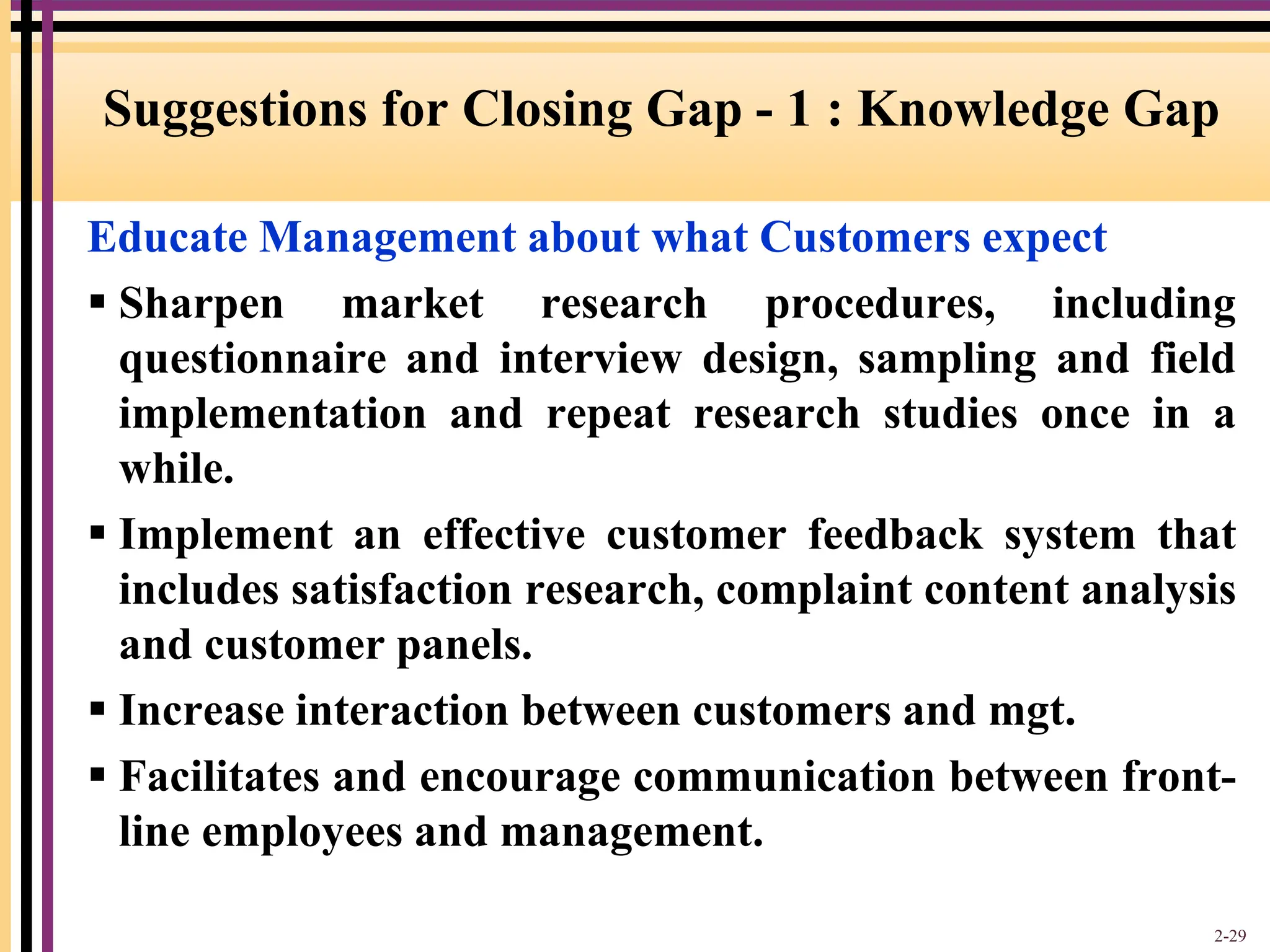 Suggestions for Closing Gap - 1 : Knowledge Gap

Educate Management about what Customers expect

▪ Sharpen market research procedures, including questionnaire and interview design, sampling and field implementation and repeat research studies once in a while.

▪ Implement an effective customer feedback system that includes satisfaction research, complaint content analysis and customer panels.

▪ Increase interaction between customers and mgt.

▪ Facilitates and encourage communication between front-line employees and management.

2-29